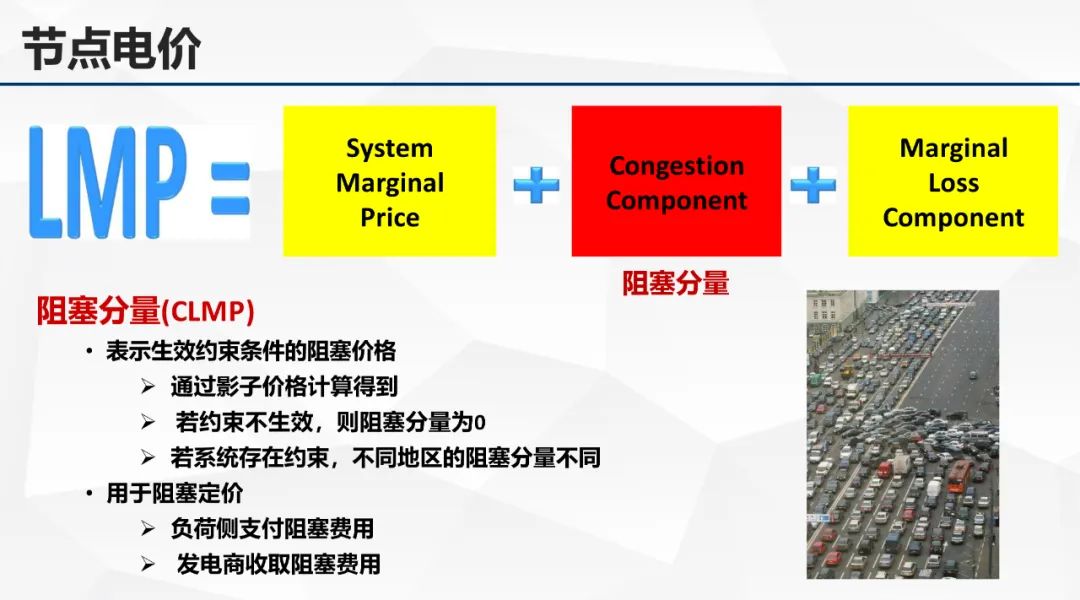 节点电价

LMP = System Marginal Price + Congestion Component + Marginal Loss Component

阻塞分量

阻塞分量(CLMP)

• 表示生效约束条件的阻塞价格
  ➢ 通过影子价格计算得到
  ➢ 若约束不生效，则阻塞分量为0
  ➢ 若系统存在约束，不同地区的阻塞分量不同
• 用于阻塞定价
  ➢ 负荷侧支付阻塞费用
  ➢ 发电商收取阻塞费用